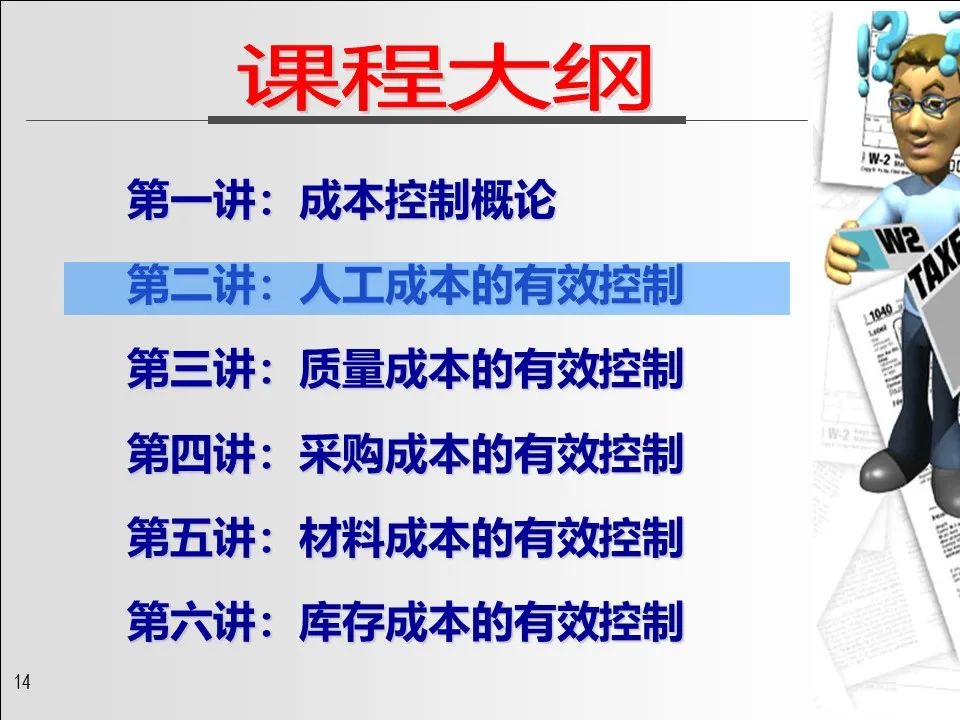 课程大纲

第一讲：成本控制概论

第二讲：人工成本的有效控制

第三讲：质量成本的有效控制

第四讲：采购成本的有效控制

第五讲：材料成本的有效控制

第六讲：库存成本的有效控制

W-2

W2

TAXE

1040

W-2

14